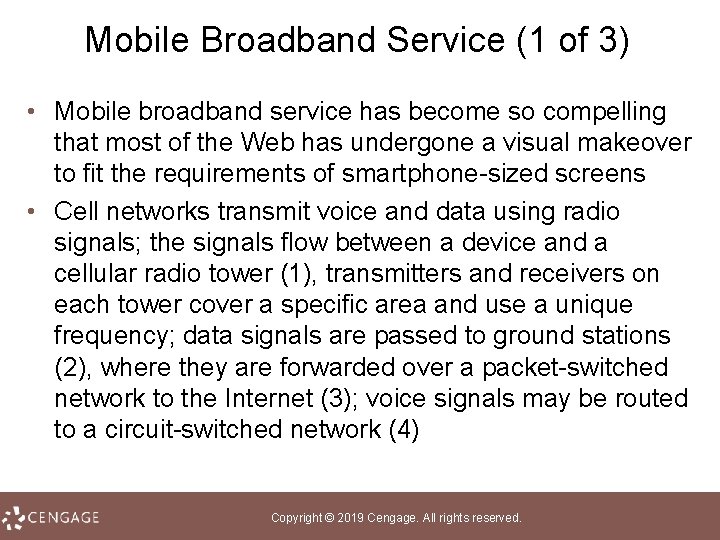 Mobile Broadband Service (1 of 3)

• Mobile broadband service has become so compelling that most of the Web has undergone a visual makeover to fit the requirements of smartphone-sized screens

• Cell networks transmit voice and data using radio signals; the signals flow between a device and a cellular radio tower (1), transmitters and receivers on each tower cover a specific area and use a unique frequency; data signals are passed to ground stations (2), where they are forwarded over a packet-switched network to the Internet (3); voice signals may be routed to a circuit-switched network (4)

CENGAGE

Copyright © 2019 Cengage. All rights reserved.